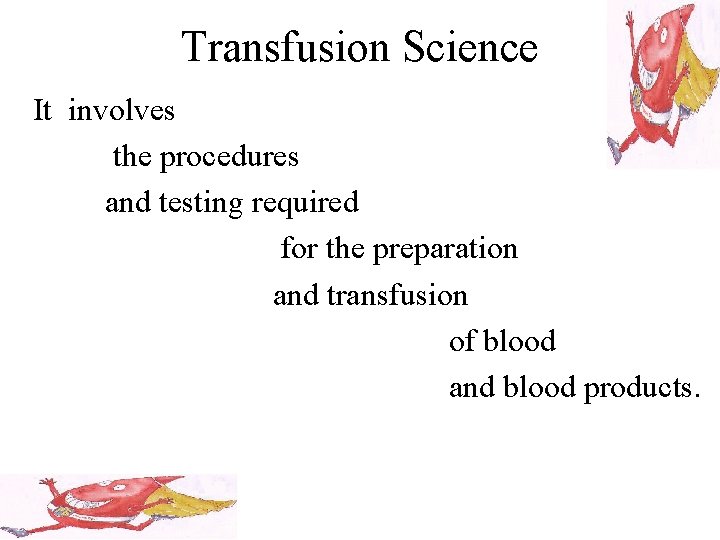 Transfusion Science

It involves
the procedures
and testing required
for the preparation
and transfusion
of blood
and blood products.